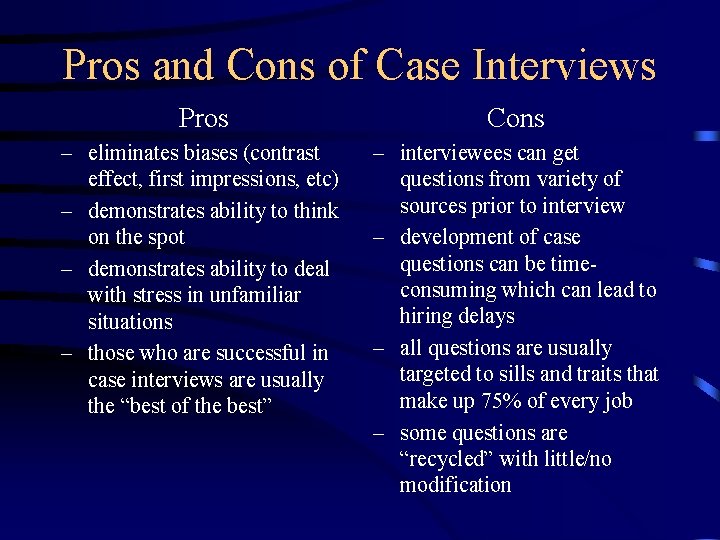 Pros and Cons of Case Interviews

Pros

– eliminates biases (contrast effect, first impressions, etc)

– demonstrates ability to think on the spot

– demonstrates ability to deal with stress in unfamiliar situations

– those who are successful in case interviews are usually the “best of the best”

Cons

– interviewees can get questions from variety of sources prior to interview

– development of case questions can be time-consuming which can lead to hiring delays

– all questions are usually targeted to sills and traits that make up 75% of every job

– some questions are “recycled” with little/no modification